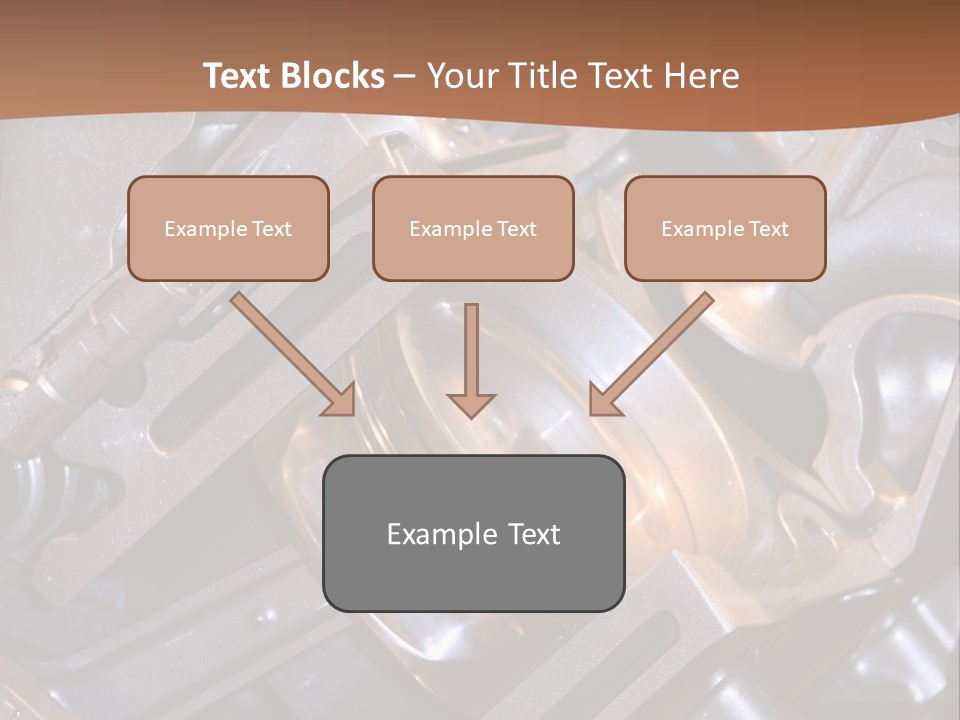 Text Blocks – Your Title Text Here

Example Text

Example Text

Example Text

Example Text